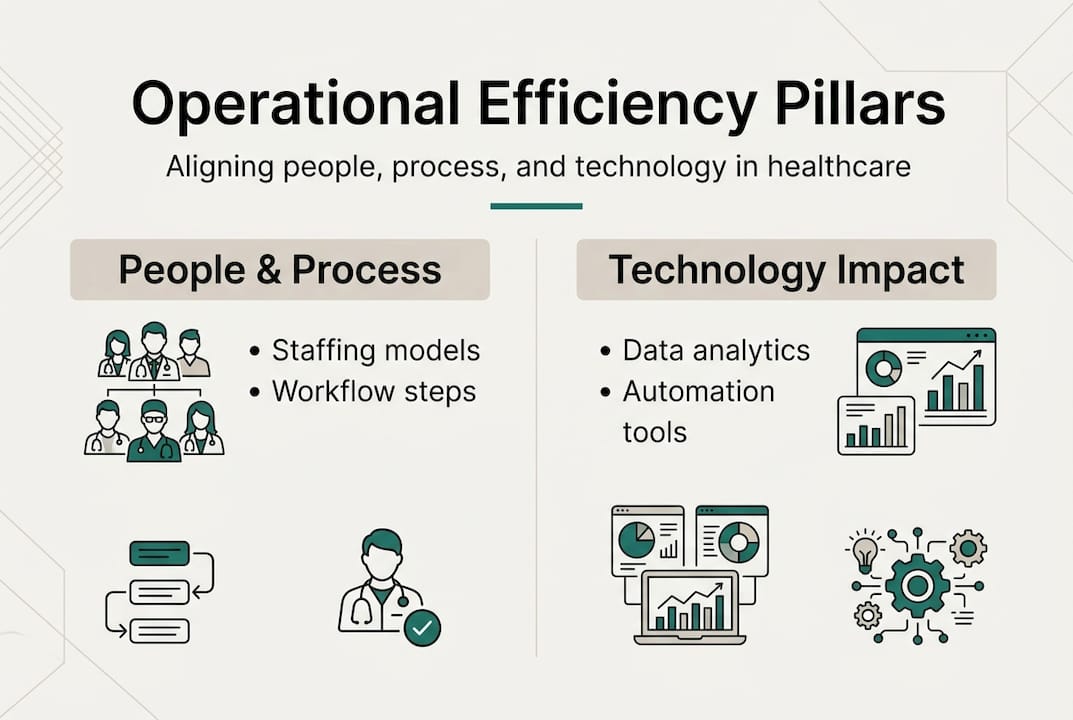 Operational Efficiency Pillars

Aligning people, process, and technology in healthcare

People & Process

• Staffing models
• Workflow steps

Technology Impact

• Data analytics
• Automation tools